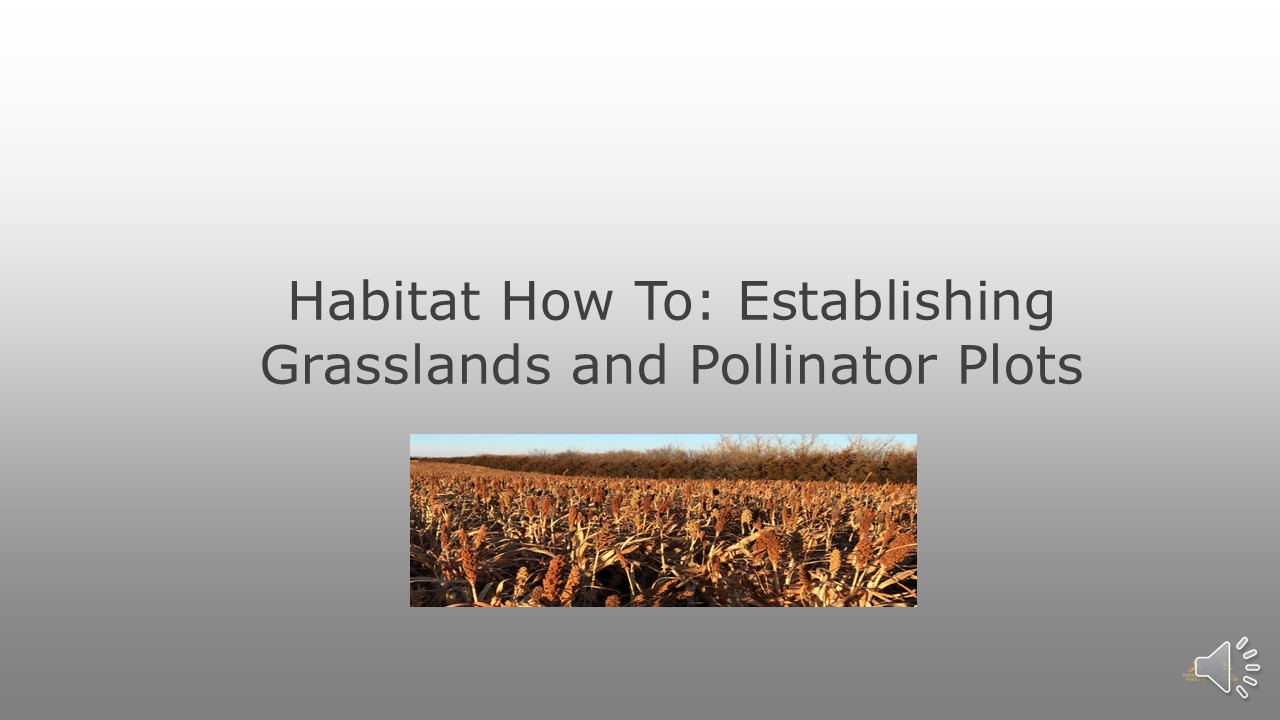 Habitat How To: Establishing Grasslands and Pollinator Plots